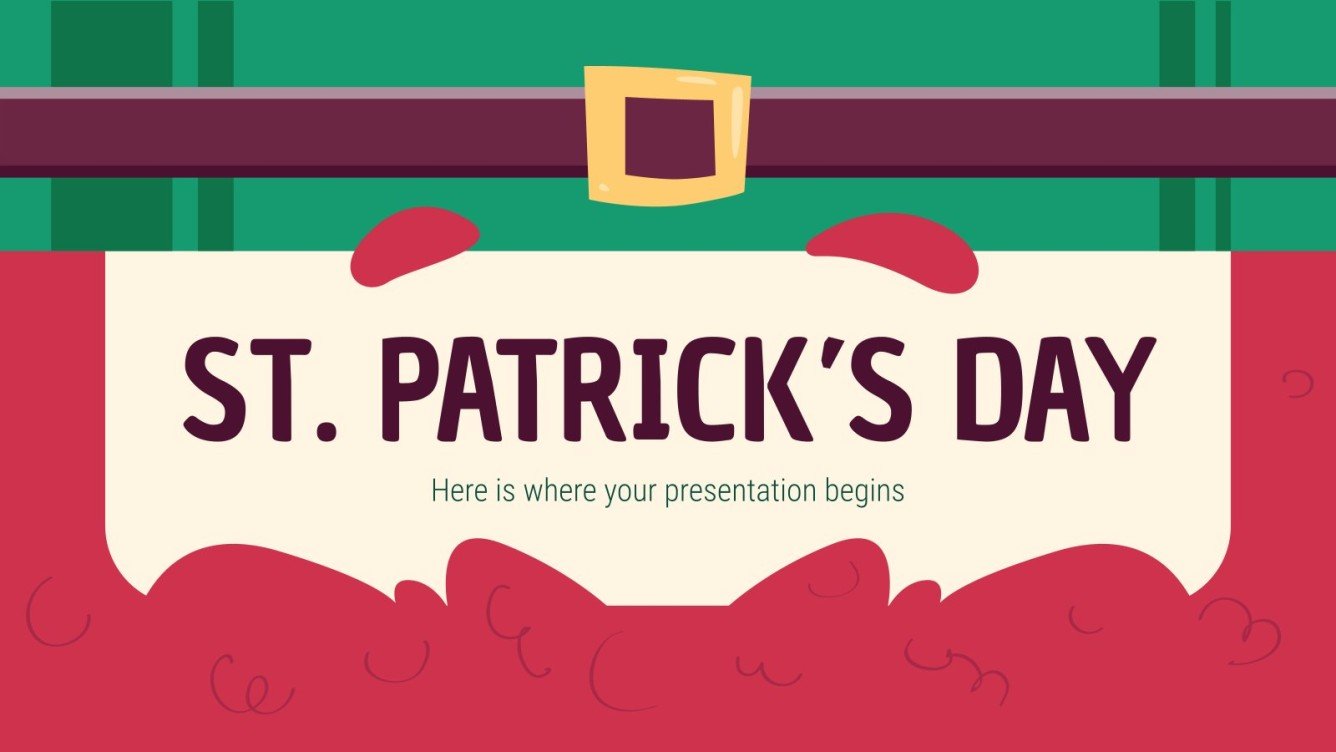 ST. PATRICK'S DAY

Here is where your presentation begins